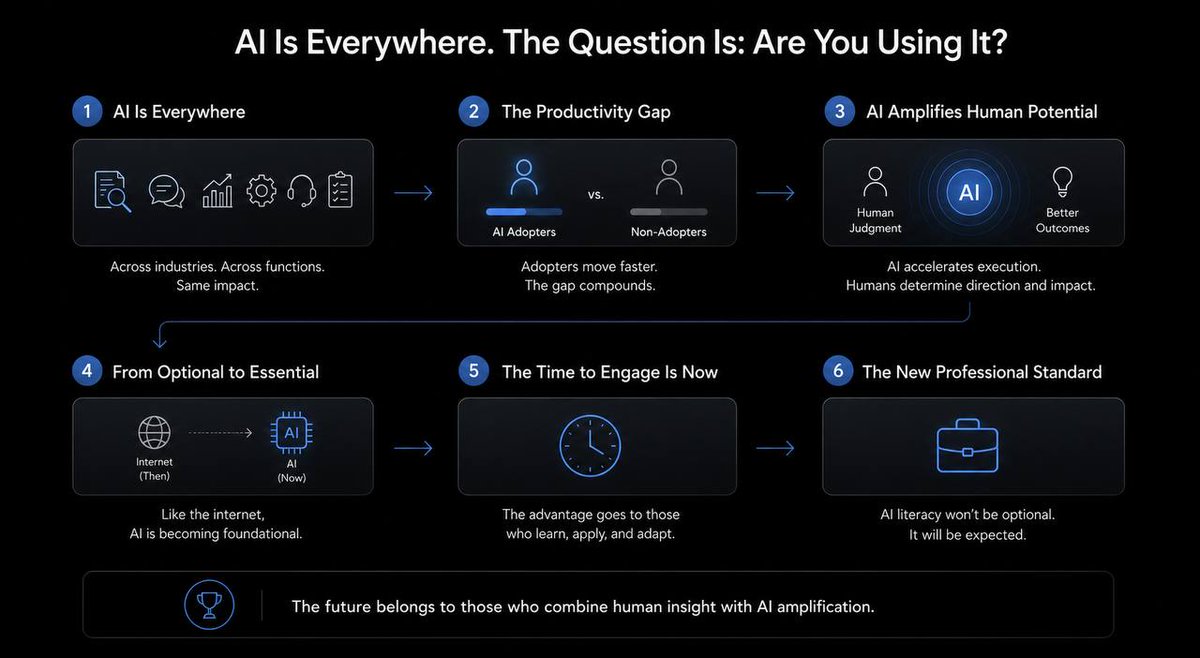 AI Is Everywhere. The Question Is: Are You Using It?

1 AI Is Everywhere

Across industries. Across functions. Same impact.

2 The Productivity Gap

AI Adopters vs. Non-Adopters

Adopters move faster. The gap compounds.

3 AI Amplifies Human Potential

Human Judgment AI Better Outcomes

AI accelerates execution. Humans determine direction and impact.

4 From Optional to Essential

Internet (Then) AI AI (Now)

Like the internet, AI is becoming foundational.

5 The Time to Engage Is Now

The advantage goes to those who learn, apply, and adapt.

6 The New Professional Standard

AI literacy won't be optional. It will be expected.

The future belongs to those who combine human insight with AI amplification.